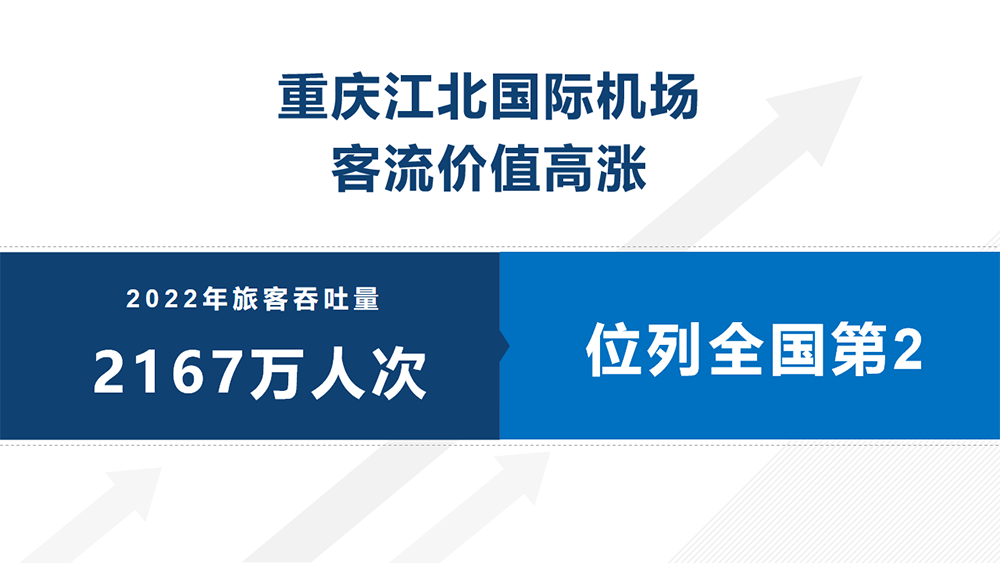 重庆江北国际机场
客流价值高涨

2022年旅客吞吐量
2167万人次

位列全国第2